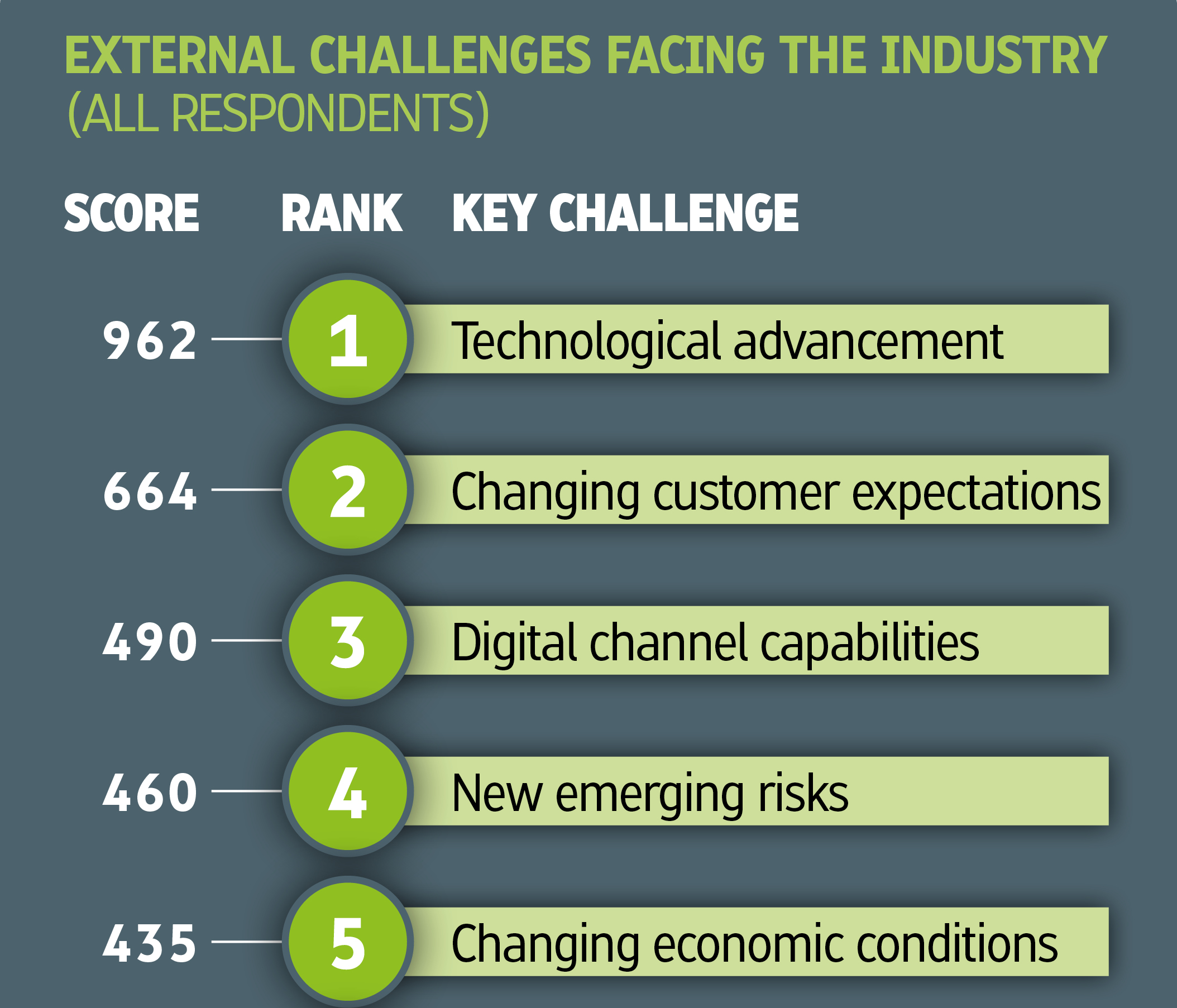 EXTERNAL CHALLENGES FACING THE INDUSTRY
(ALL RESPONDENTS)

| SCORE | RANK | KEY CHALLENGE |
|---|---|---|
| 962 | 1 | Technological advancement |
| 664 | 2 | Changing customer expectations |
| 490 | 3 | Digital channel capabilities |
| 460 | 4 | New emerging risks |
| 435 | 5 | Changing economic conditions |